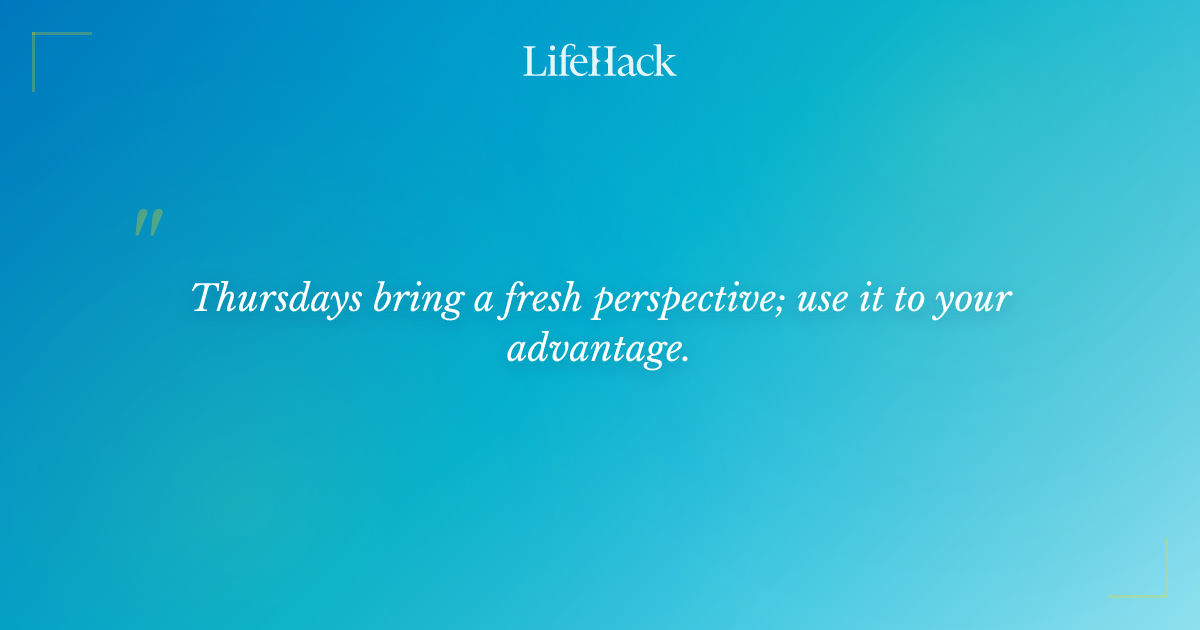 LifeHack

"

Thursdays bring a fresh perspective; use it to your advantage.